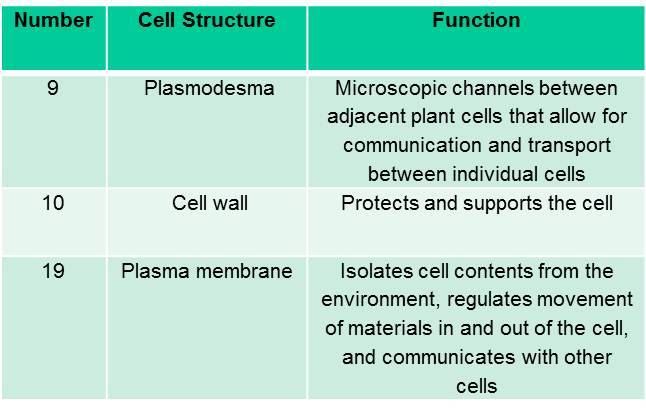 | Number | Cell Structure | Function |
|---|---|---|
| 9 | Plasmodesma | Microscopic channels between adjacent plant cells that allow for communication and transport between individual cells |
| 10 | Cell wall | Protects and supports the cell |
| 19 | Plasma membrane | Isolates cell contents from the environment, regulates movement of materials in and out of the cell, and communicates with other cells |